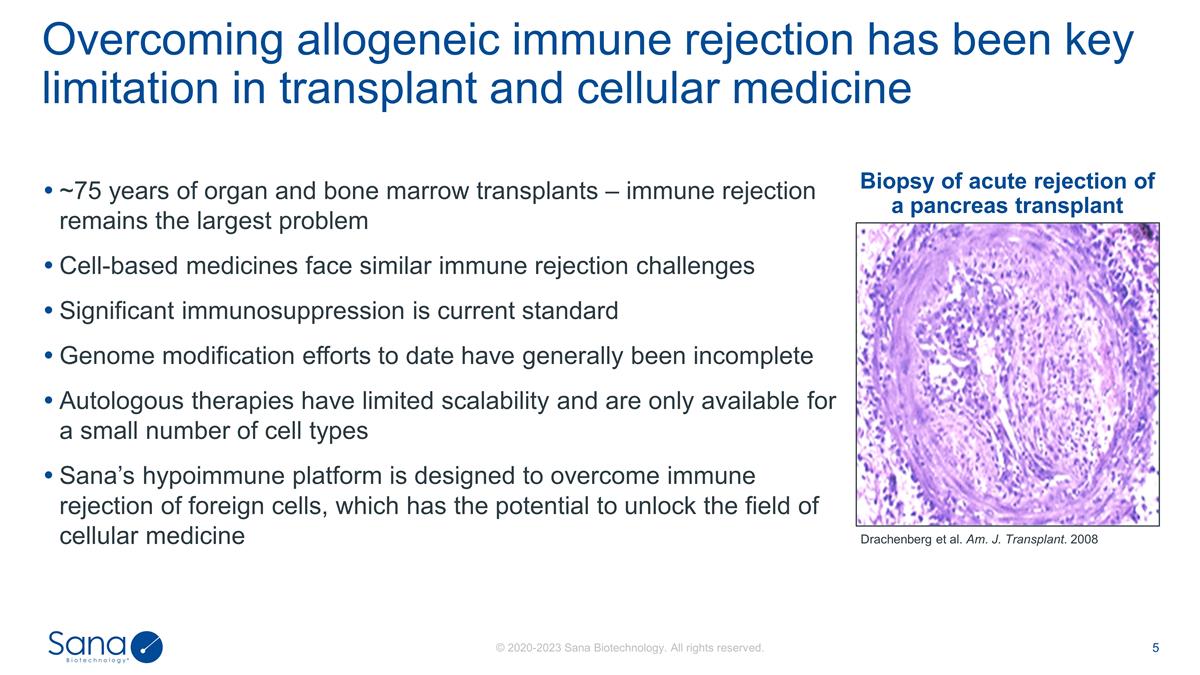 Overcoming allogeneic immune rejection has been key limitation in transplant and cellular medicine

• ~75 years of organ and bone marrow transplants – immune rejection remains the largest problem

• Cell-based medicines face similar immune rejection challenges

• Significant immunosuppression is current standard

• Genome modification efforts to date have generally been incomplete

• Autologous therapies have limited scalability and are only available for a small number of cell types

• Sana's hypoimmune platform is designed to overcome immune rejection of foreign cells, which has the potential to unlock the field of cellular medicine

Biopsy of acute rejection of a pancreas transplant

Drachenberg et al. Am. J. Transplant. 2008

Sana Biotechnology

© 2020-2023 Sana Biotechnology. All rights reserved.

5